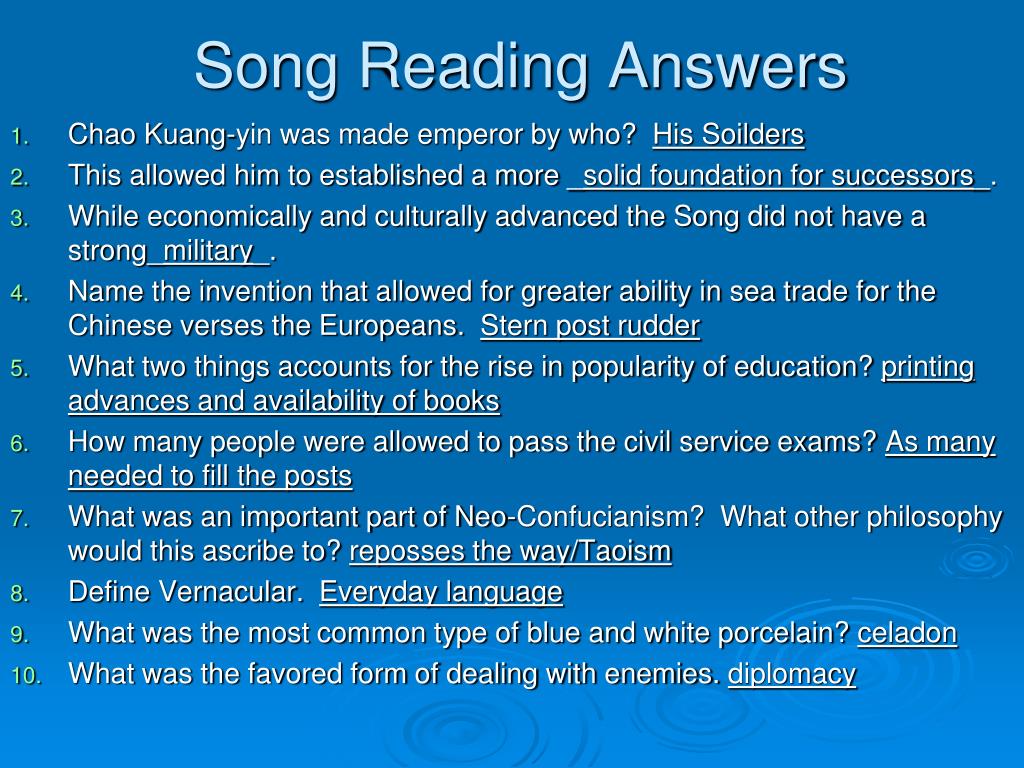 Song Reading Answers

1. Chao Kuang-yin was made emperor by who? His Soilders
2. This allowed him to established a more _solid foundation for successors_.
3. While economically and culturally advanced the Song did not have a strong_military_.
4. Name the invention that allowed for greater ability in sea trade for the Chinese verses the Europeans. Stern post rudder
5. What two things accounts for the rise in popularity of education? printing advances and availability of books
6. How many people were allowed to pass the civil service exams? As many needed to fill the posts
7. What was an important part of Neo-Confucianism? What other philosophy would this ascribe to? reposses the way/Taoism
8. Define Vernacular. Everyday language
9. What was the most common type of blue and white porcelain? celadon
10. What was the favored form of dealing with enemies. diplomacy